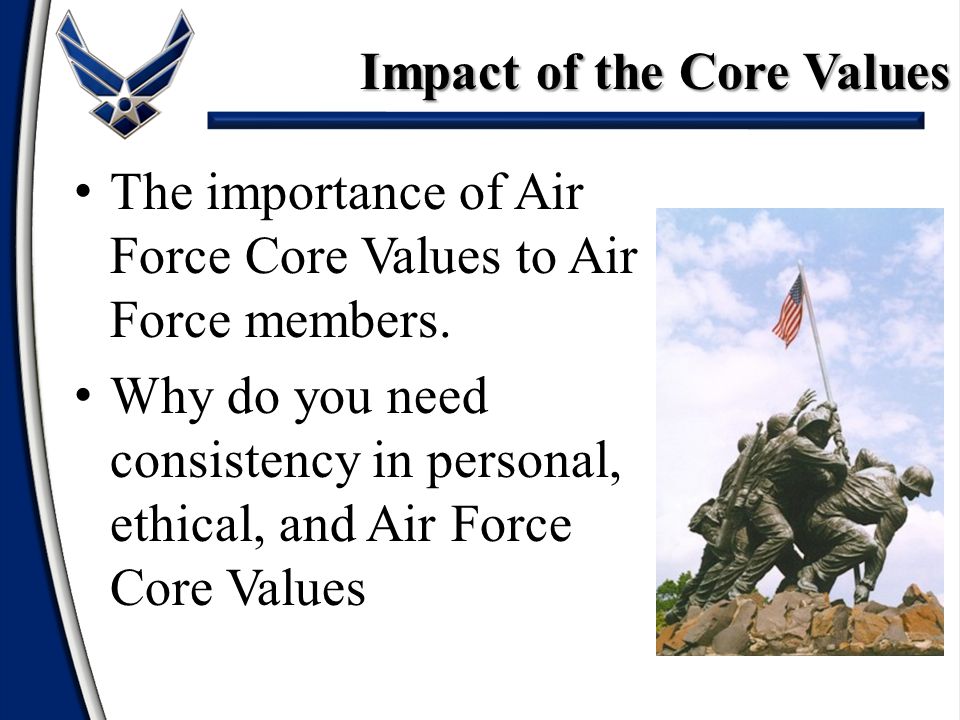 Impact of the Core Values

• The importance of Air Force Core Values to Air Force members.

• Why do you need consistency in personal, ethical, and Air Force Core Values